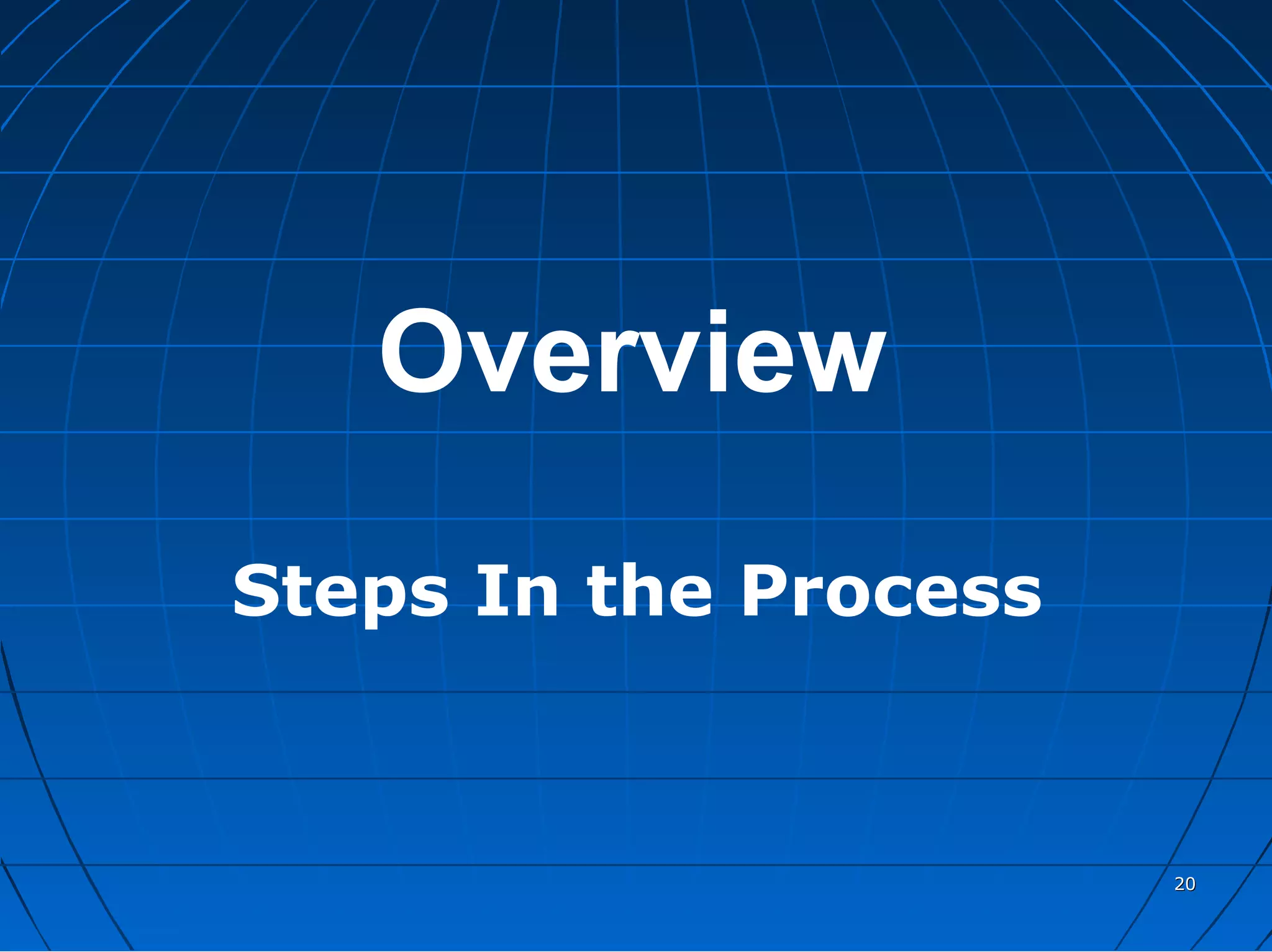 Overview

Steps In the Process

20